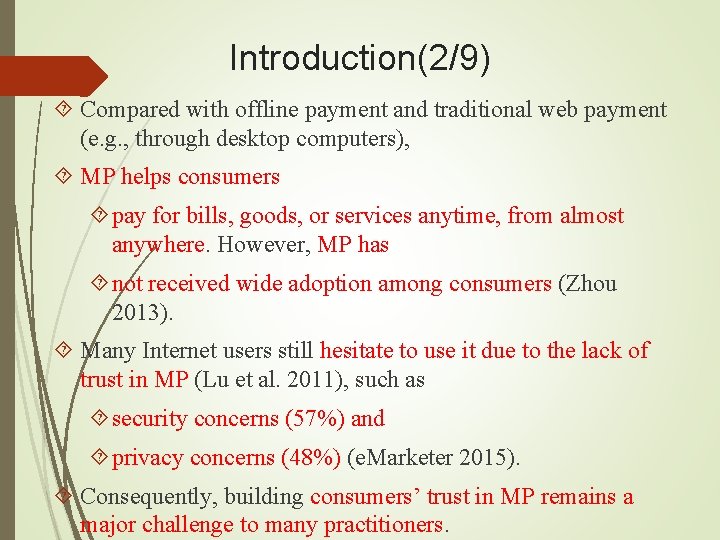 Introduction(2/9)

Compared with offline payment and traditional web payment (e.g., through desktop computers),

MP helps consumers

pay for bills, goods, or services anytime, from almost anywhere. However, MP has

not received wide adoption among consumers (Zhou 2013).

Many Internet users still hesitate to use it due to the lack of trust in MP (Lu et al. 2011), such as

security concerns (57%) and

privacy concerns (48%) (eMarketer 2015).

Consequently, building consumers' trust in MP remains a major challenge to many practitioners.